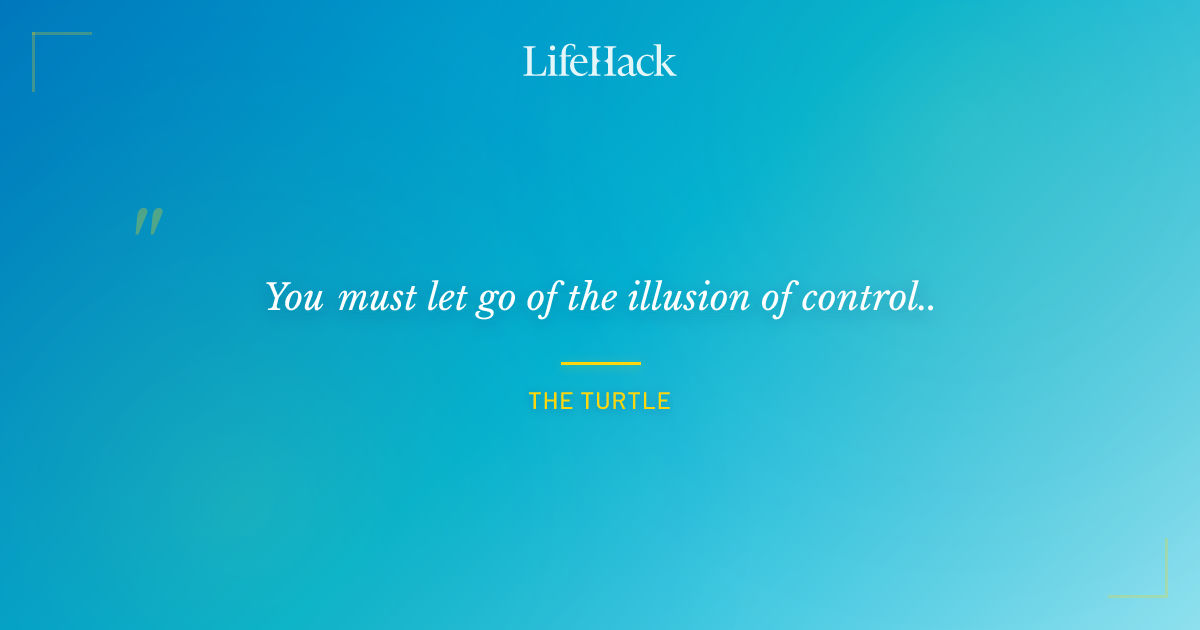 LifeHack

"

You must let go of the illusion of control..

THE TURTLE